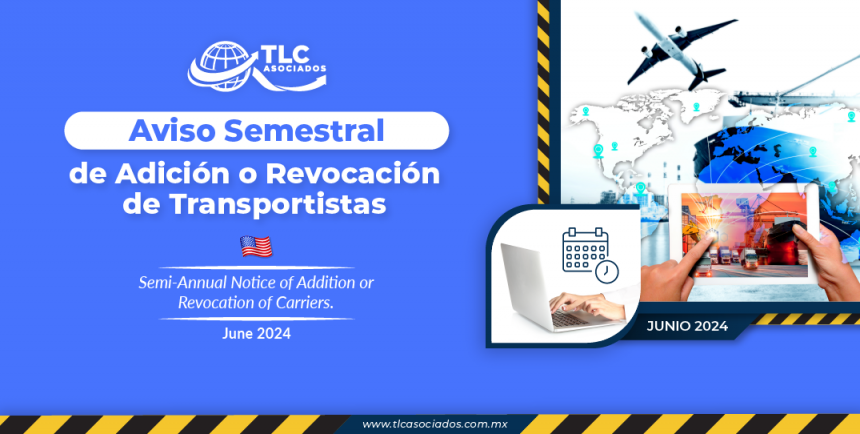 TLC ASOCIADOS

Aviso Semestral

de Adición o Revocación de Transportistas

Semi-Annual Notice of Addition or Revocation of Carriers.

June 2024

JUNIO 2024

www.tlcasociados.com.mx